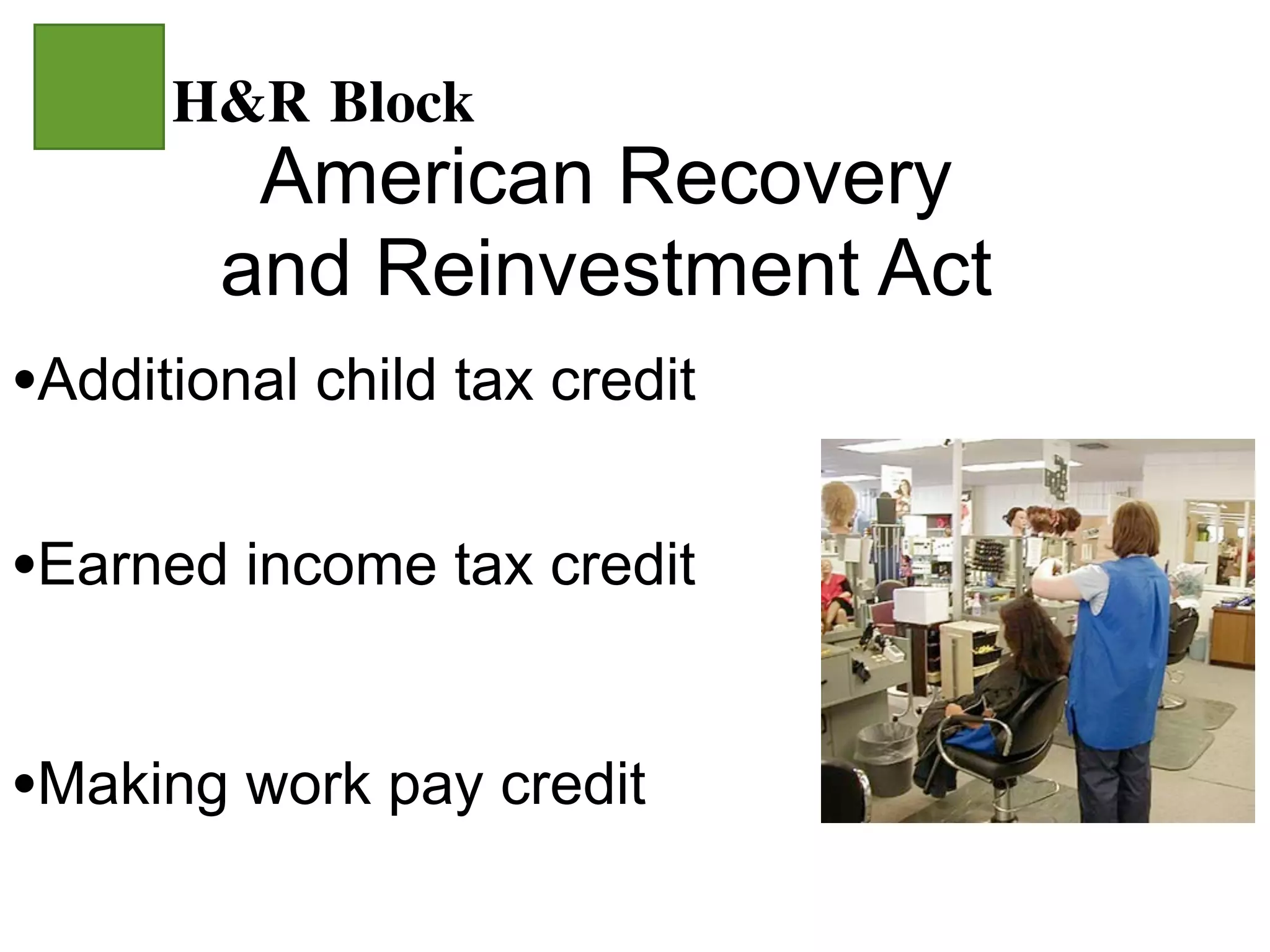 H&R Block

American Recovery and Reinvestment Act

•Additional child tax credit

•Earned income tax credit

•Making work pay credit